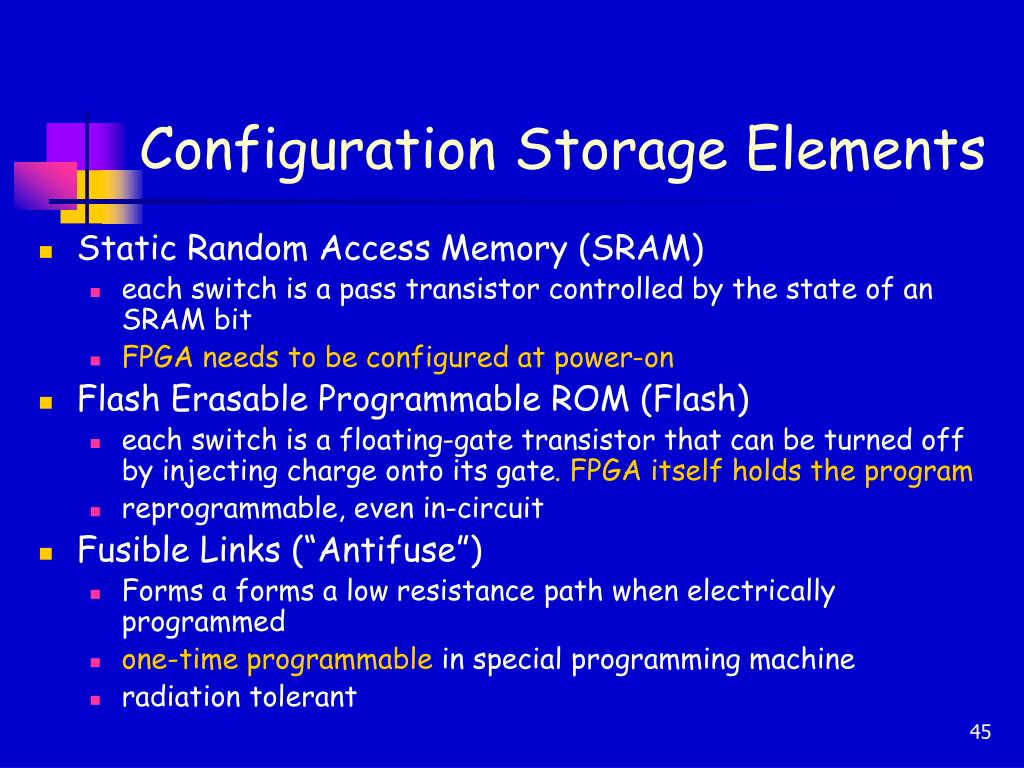 Configuration Storage Elements

- Static Random Access Memory (SRAM)
  - each switch is a pass transistor controlled by the state of an SRAM bit
  - FPGA needs to be configured at power-on
- Flash Erasable Programmable ROM (Flash)
  - each switch is a floating-gate transistor that can be turned off by injecting charge onto its gate. FPGA itself holds the program
  - reprogrammable, even in-circuit
- Fusible Links (“Antifuse”)
  - Forms a forms a low resistance path when electrically programmed
  - one-time programmable in special programming machine
  - radiation tolerant

45